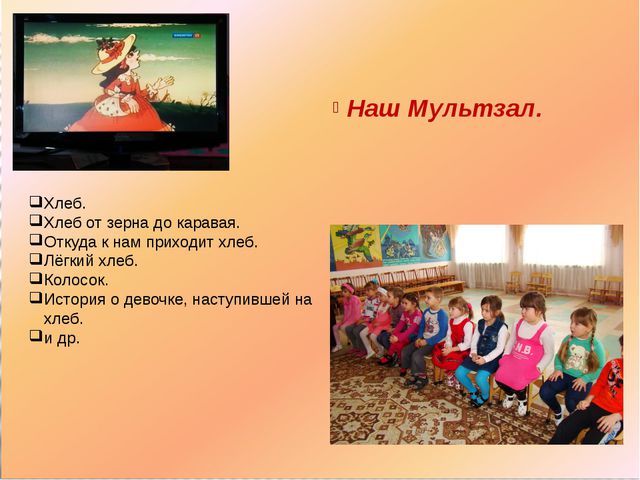 Наш Мультзал.

Хлеб.
Хлеб от зерна до каравая.
Откуда к нам приходит хлеб.
Лёгкий хлеб.
Колосок.
История о девочке, наступившей на хлеб.
и др.